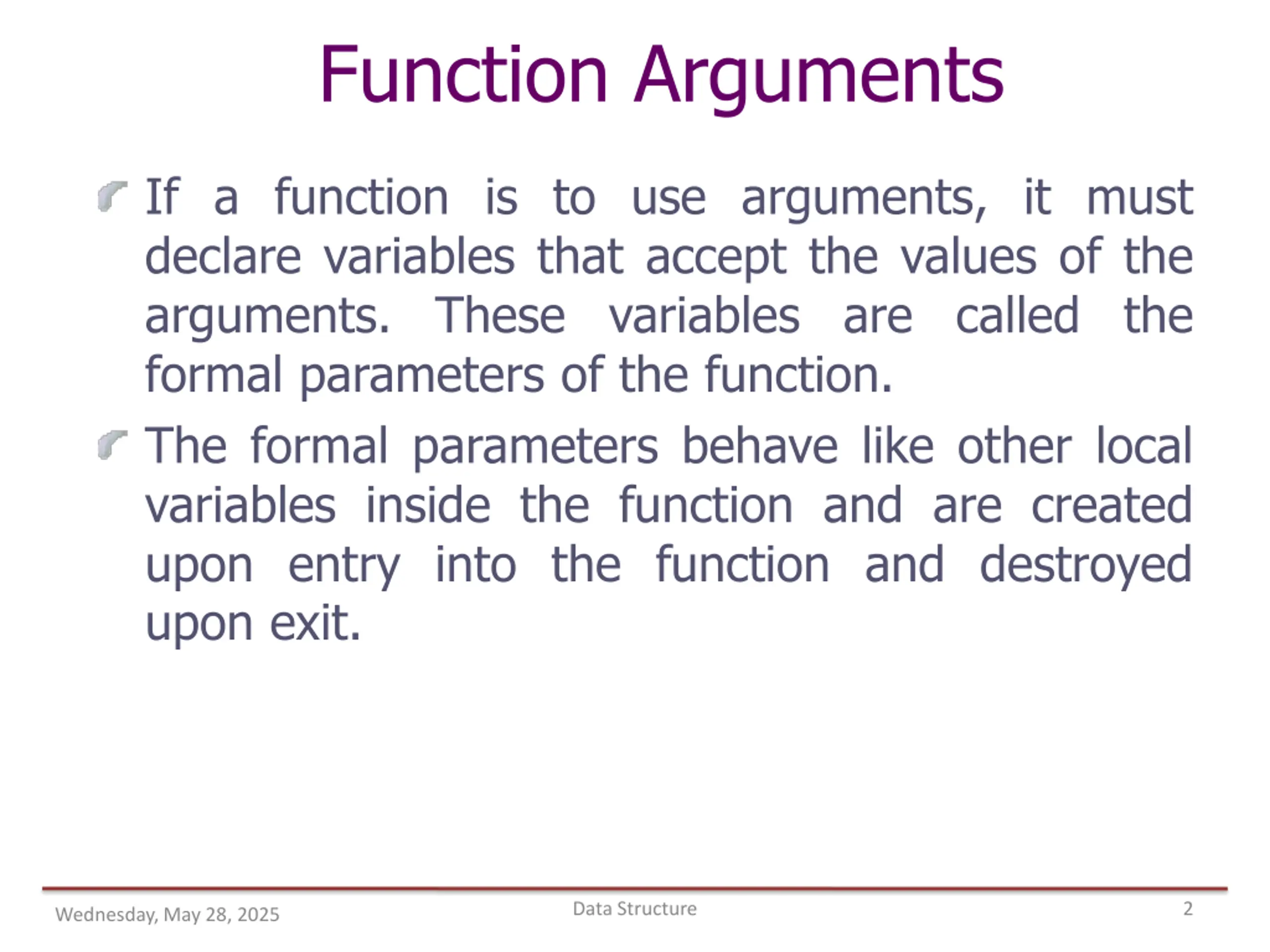 Function Arguments

If a function is to use arguments, it must declare variables that accept the values of the arguments. These variables are called the formal parameters of the function.

The formal parameters behave like other local variables inside the function and are created upon entry into the function and destroyed upon exit.

Wednesday, May 28, 2025

Data Structure

2